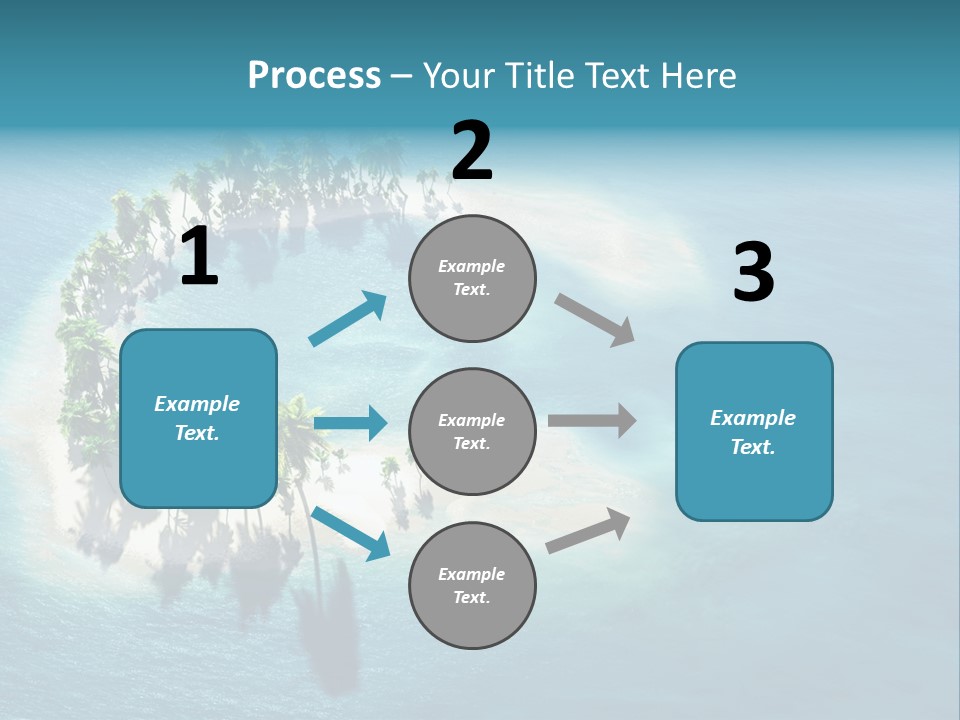 Process – Your Title Text Here

1

Example Text.

2

Example Text.

Example Text.

Example Text.

3

Example Text.